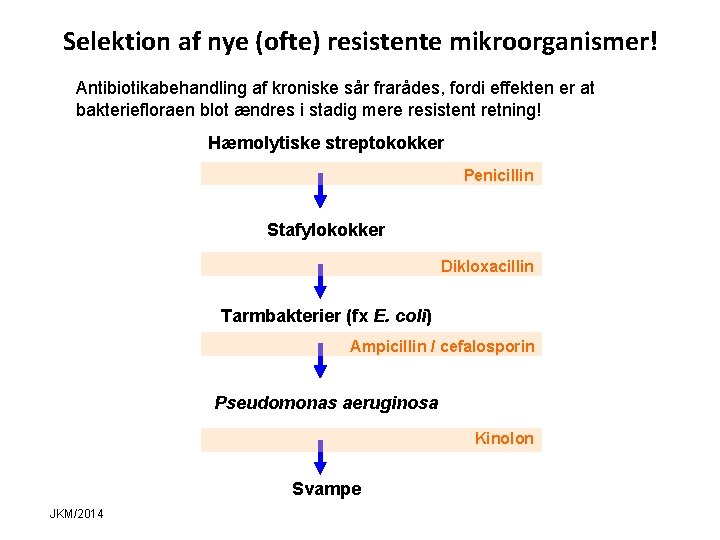 Selektion af nye (ofte) resistente mikroorganismer!

Antibiotikabehandling af kroniske sår frarådes, fordi effekten er at bakteriefloraen blot ændres i stadig mere resistent retning!

Hæmolytiske streptokokker

Penicillin

Stafylokokker

Dikloxacillin

Tarmbakterier (fx E. coli)

Ampicillin / cefalosporin

Pseudomonas aeruginosa

Kinolon

Svampe

JKM/2014